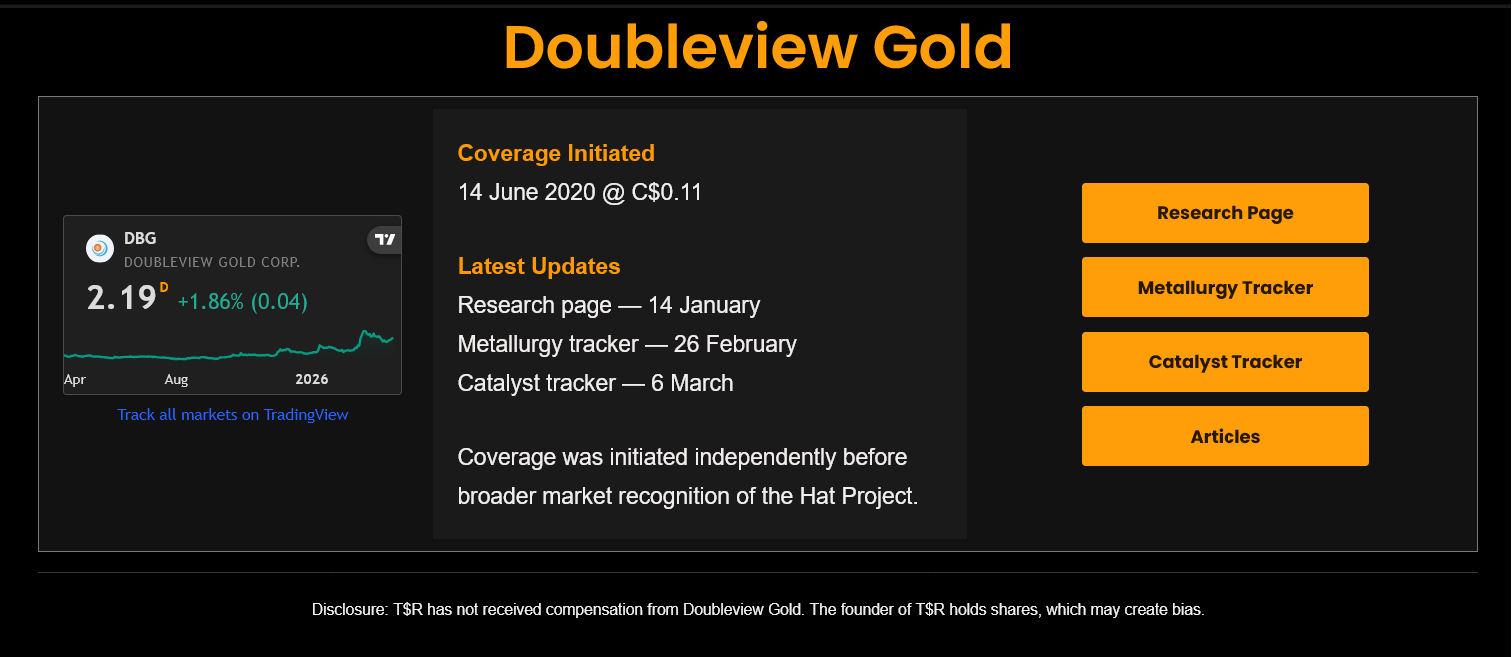 Doubleview Gold

DBG
DOUBLEVIEW GOLD CORP.
2.19 D +1.86% (0.04)
Apr Aug 2026
Track all markets on TradingView

Coverage Initiated
14 June 2020 @ C$0.11

Latest Updates
Research page — 14 January
Metallurgy tracker — 26 February
Catalyst tracker — 6 March

Coverage was initiated independently before broader market recognition of the Hat Project.

Research Page
Metallurgy Tracker
Catalyst Tracker
Articles

Disclosure: T$R has not received compensation from Doubleview Gold. The founder of T$R holds shares, which may create bias.